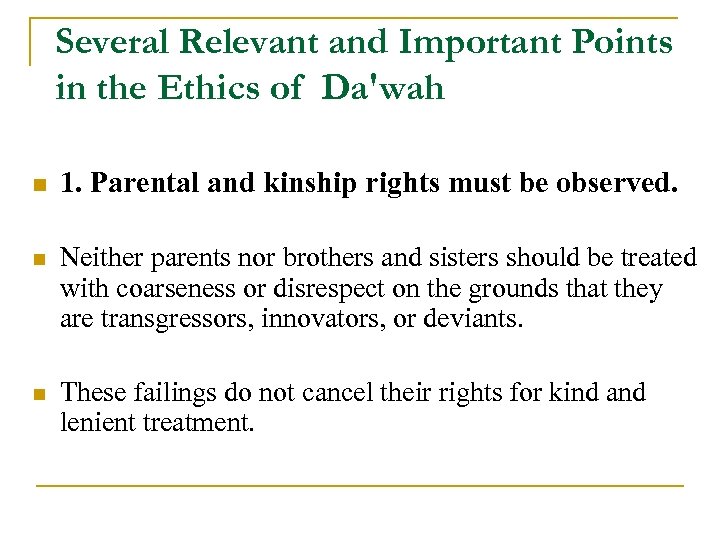 Several Relevant and Important Points in the Ethics of Da'wah

1. Parental and kinship rights must be observed.

Neither parents nor brothers and sisters should be treated with coarseness or disrespect on the grounds that they are transgressors, innovators, or deviants.

These failings do not cancel their rights for kind and lenient treatment.